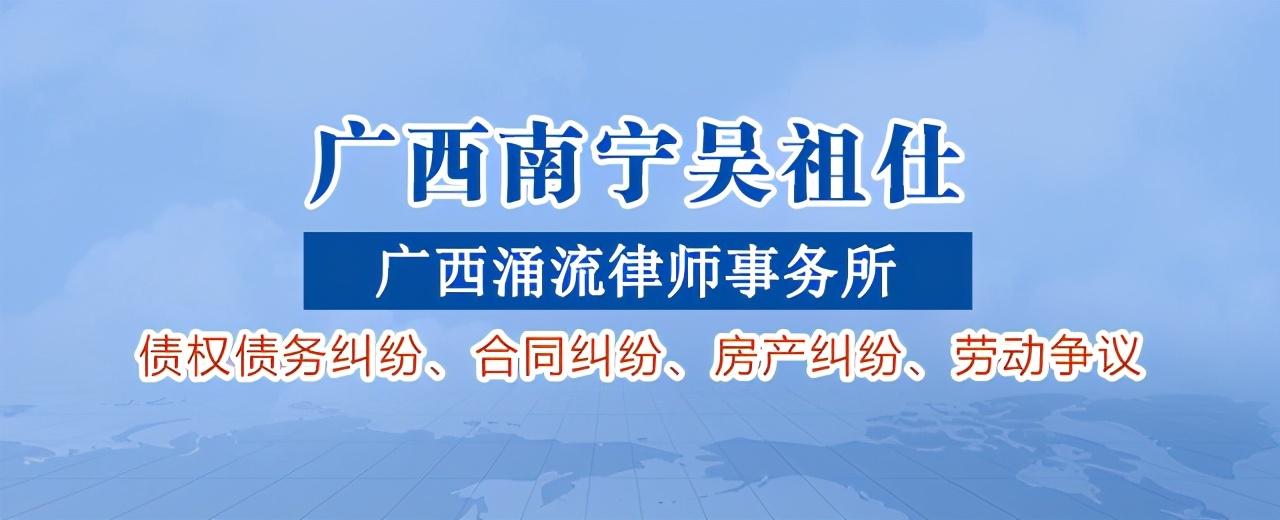 广西南宁吴祖仕

广西涌流律师事务所

债权债务纠纷、合同纠纷、房产纠纷、劳动争议